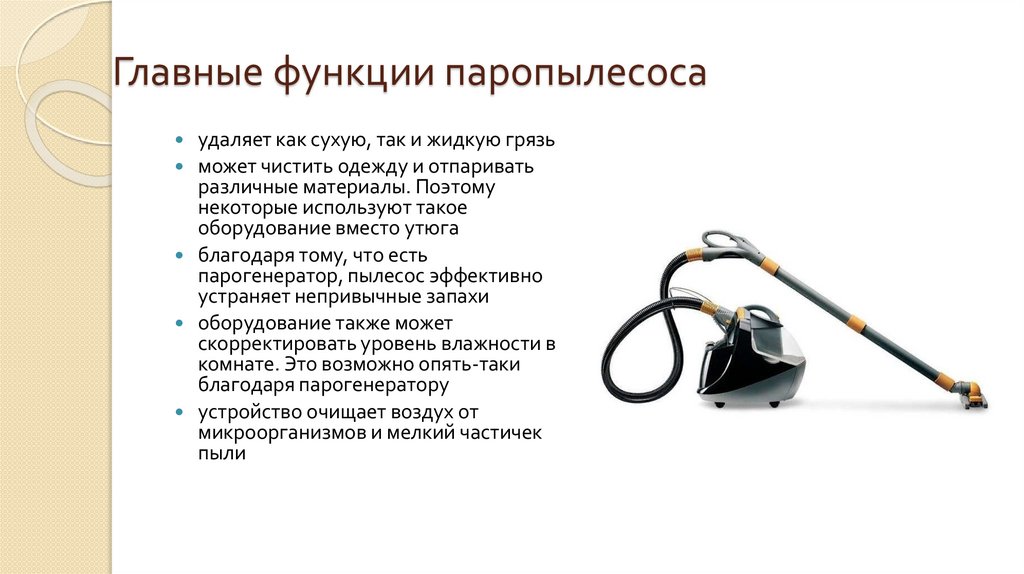 Главные функции паропылесоса

- удаляет как сухую, так и жидкую грязь
- может чистить одежду и отпаривать различные материалы. Поэтому некоторые используют такое оборудование вместо утюга
- благодаря тому, что есть парогенератор, пылесос эффективно устраняет непривычные запахи
- оборудование также может скорректировать уровень влажности в комнате. Это возможно опять-таки благодаря парогенератору
- устройство очищает воздух от микроорганизмов и мелкий частичек пыли